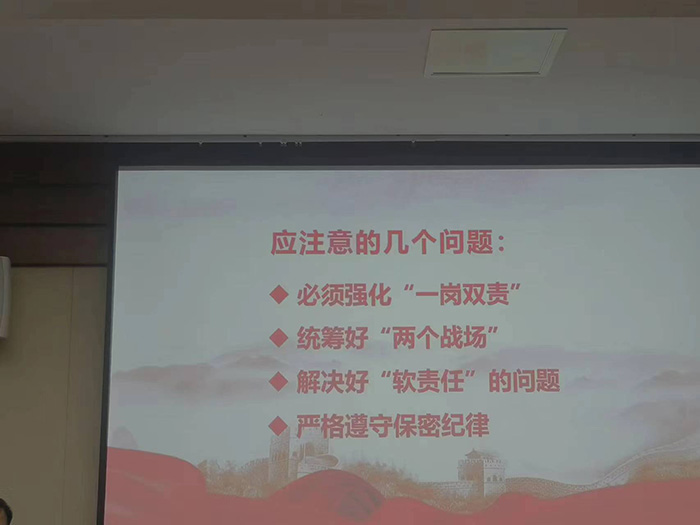 应注意的几个问题：

◆ 必须强化“一岗双责”
◆ 统筹好“两个战场”
◆ 解决好“软责任”的问题
◆ 严格遵守保密纪律